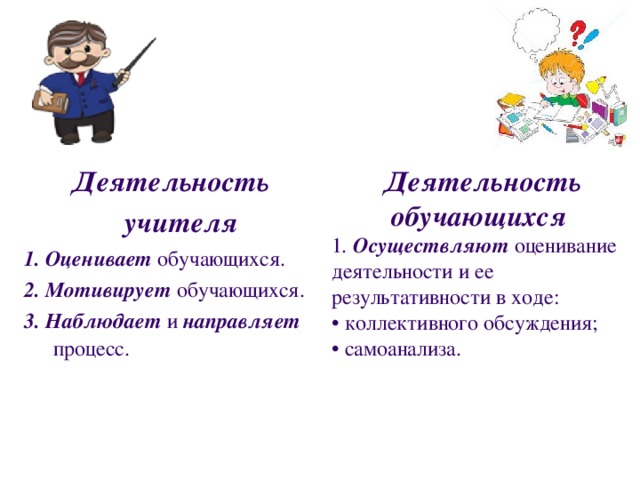 Деятельность учителя

1. Оценивает обучающихся.

2. Мотивирует обучающихся.

3. Наблюдает и направляет процесс.

Деятельность обучающихся

1. Осуществляют оценивание деятельности и ее результативности в ходе:

• коллективного обсуждения;

• самоанализа.